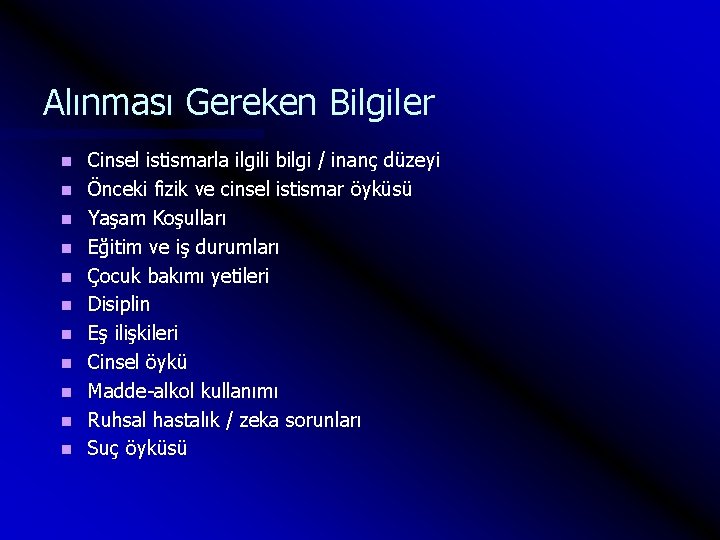 Alınması Gereken Bilgiler

- Cinsel istismarla ilgili bilgi / inanç düzeyi
- Önceki fizik ve cinsel istismar öyküsü
- Yaşam Koşulları
- Eğitim ve iş durumları
- Çocuk bakımı yetileri
- Disiplin
- Eş ilişkileri
- Cinsel öykü
- Madde-alkol kullanımı
- Ruhsal hastalık / zeka sorunları
- Suç öyküsü